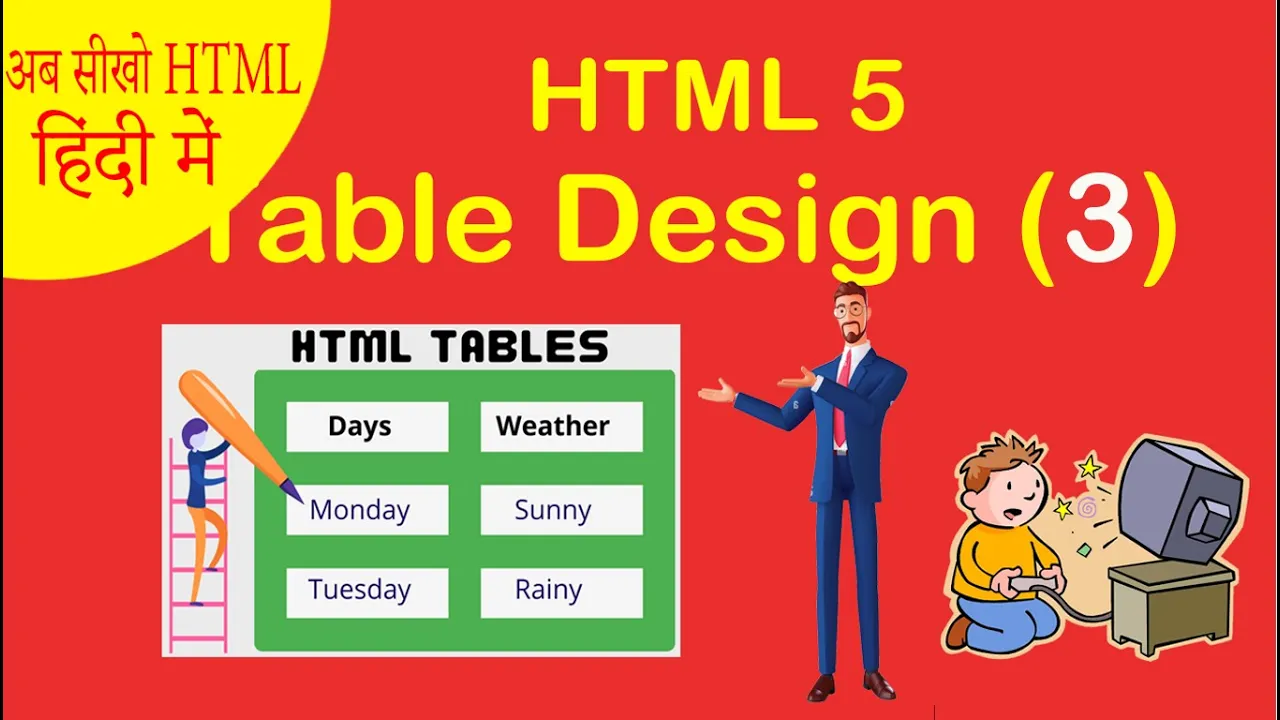 अब सीखो HTML हिंदी में

HTML 5
Table Design (3)

HTML TABLES

| Days | Weather |
|---|---|
| Monday | Sunny |
| Tuesday | Rainy |